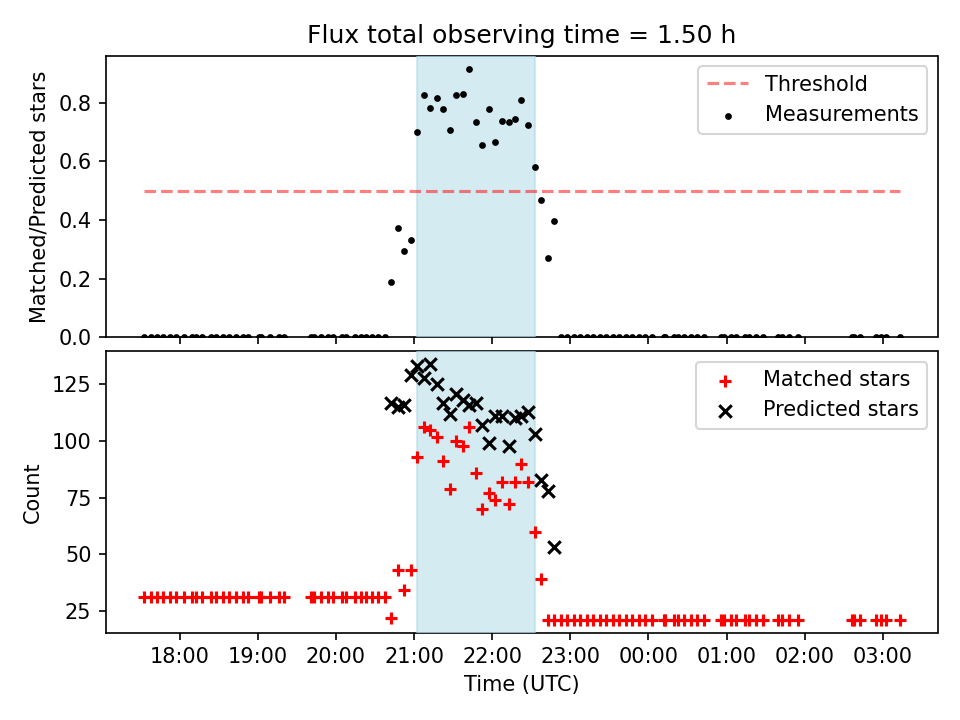 Flux total observing time = 1.50 h

Matched/Predicted stars

0.0
0.2
0.4
0.6
0.8

Threshold
Measurements

Count

25
50
75
100
125

Matched stars
Predicted stars

18:00
19:00
20:00
21:00
22:00
23:00
00:00
01:00
02:00
03:00

Time (UTC)